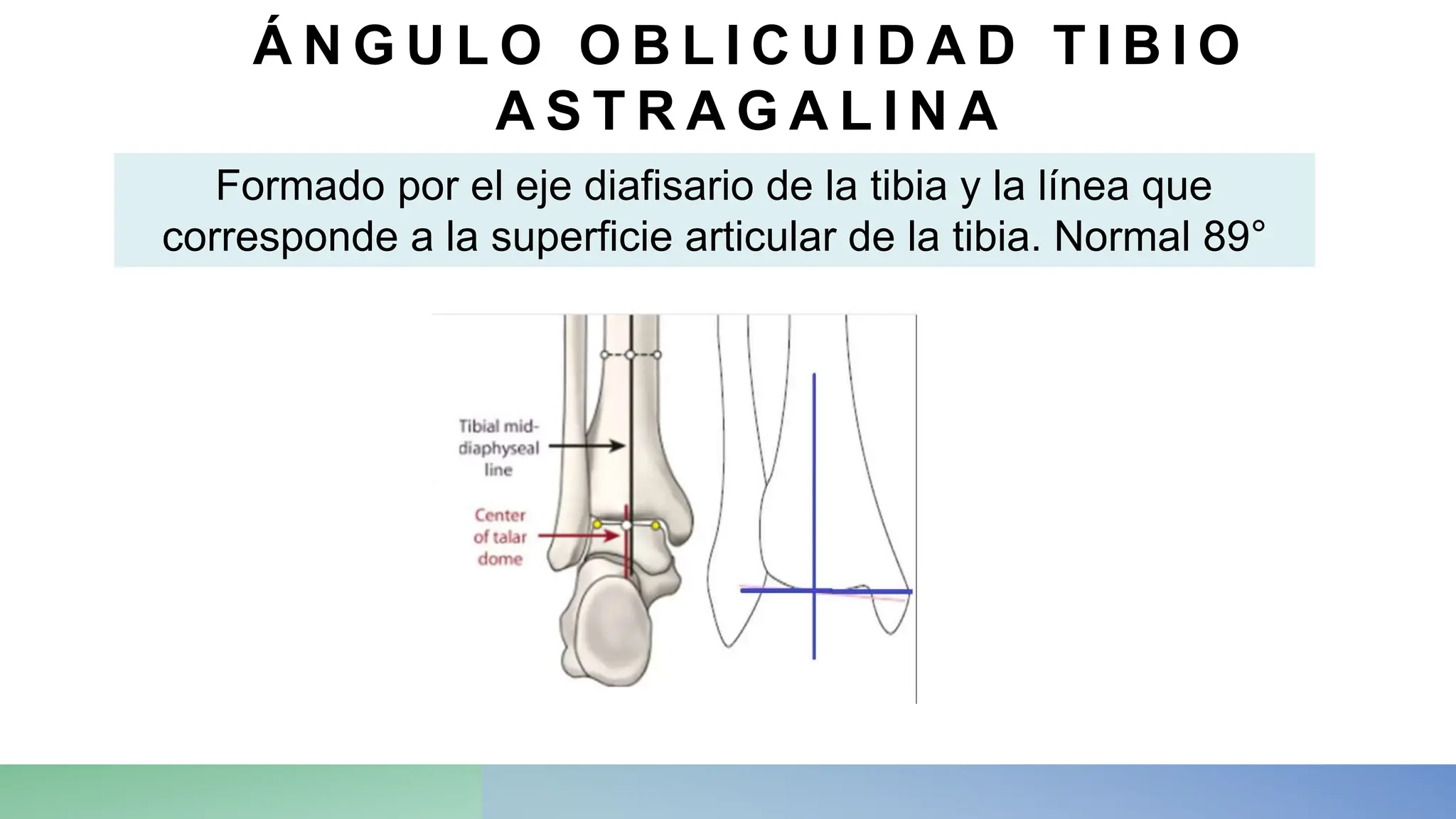 ÁNGULO OBLICUIDAD TIBIO ASTRAGALINA

Formado por el eje diafisario de la tibia y la línea que corresponde a la superficie articular de la tibia. Normal 89°

Tibial mid-diaphyseal line

Center of talar dome